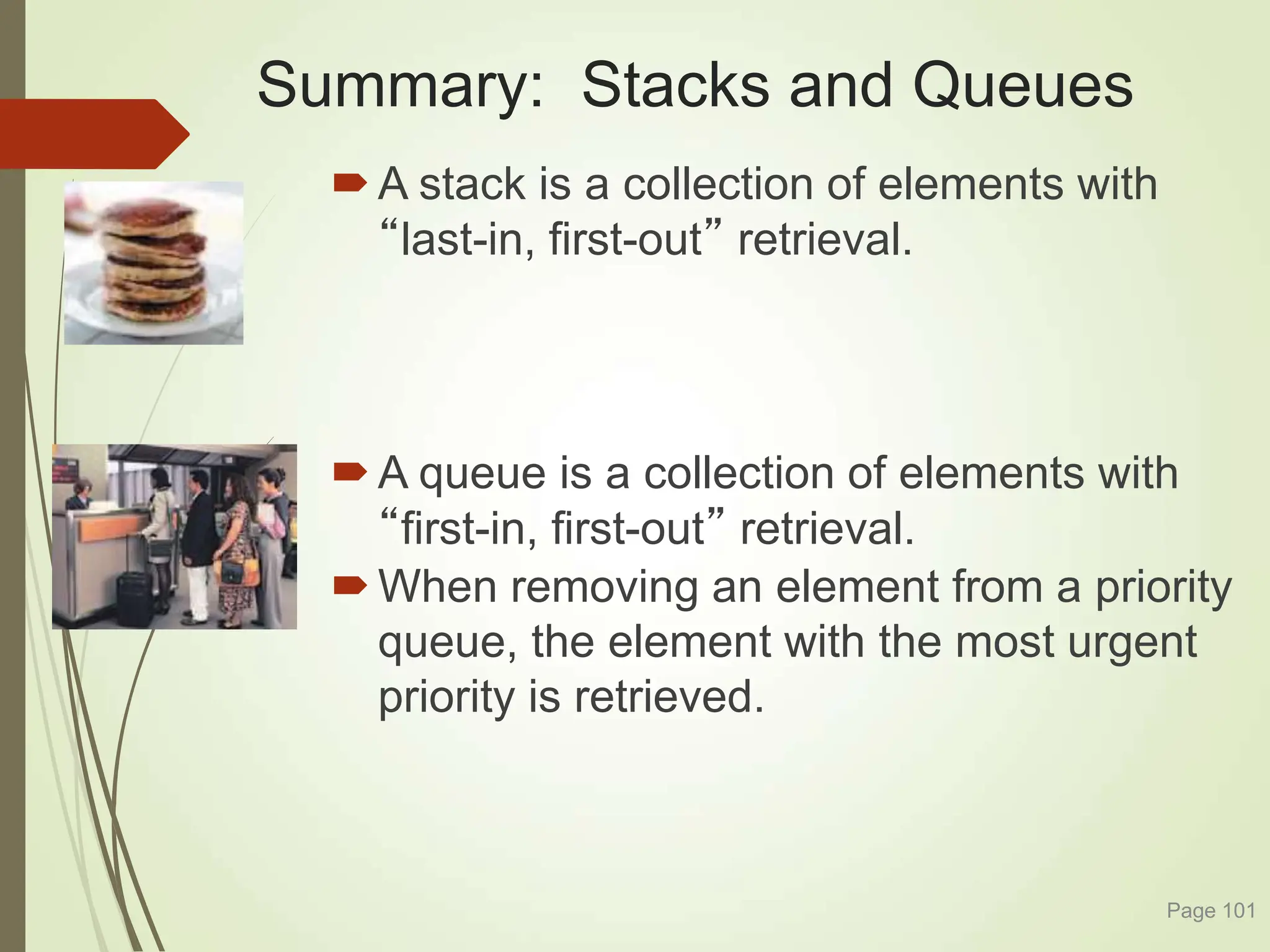 Summary: Stacks and Queues

A stack is a collection of elements with “last-in, first-out” retrieval.

A queue is a collection of elements with “first-in, first-out” retrieval.

When removing an element from a priority queue, the element with the most urgent priority is retrieved.

Page 101